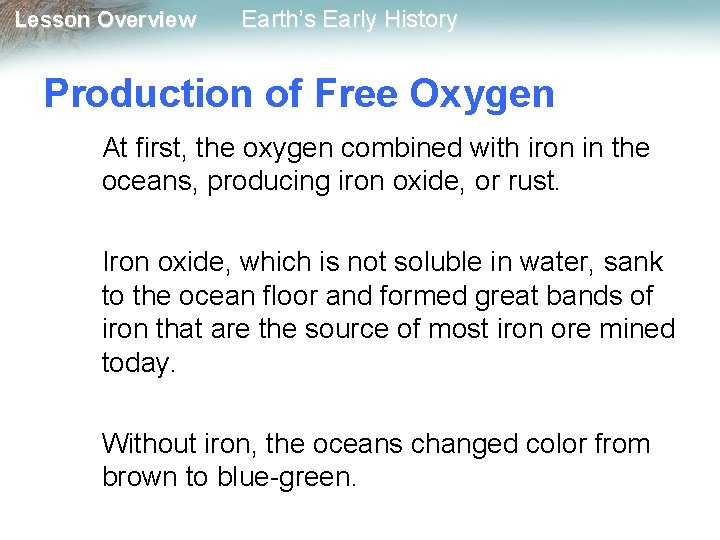 Lesson Overview Earth's Early History

Production of Free Oxygen

At first, the oxygen combined with iron in the oceans, producing iron oxide, or rust.

Iron oxide, which is not soluble in water, sank to the ocean floor and formed great bands of iron that are the source of most iron ore mined today.

Without iron, the oceans changed color from brown to blue-green.